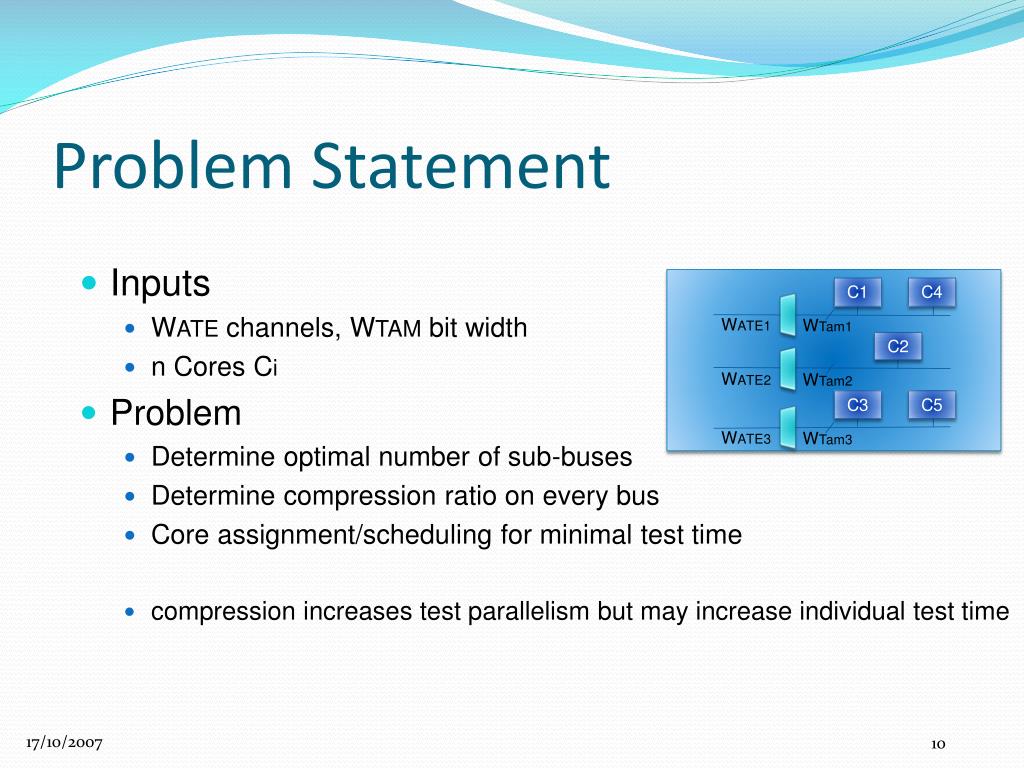 Problem Statement

Inputs
WATE channels, WTAM bit width
n Cores Ci

Problem
Determine optimal number of sub-buses
Determine compression ratio on every bus
Core assignment/scheduling for minimal test time

compression increases test parallelism but may increase individual test time

C1 C4
WATE1 WTam1
C2
WATE2 WTam2
C3 C5
WATE3 WTam3

17/10/2007

10